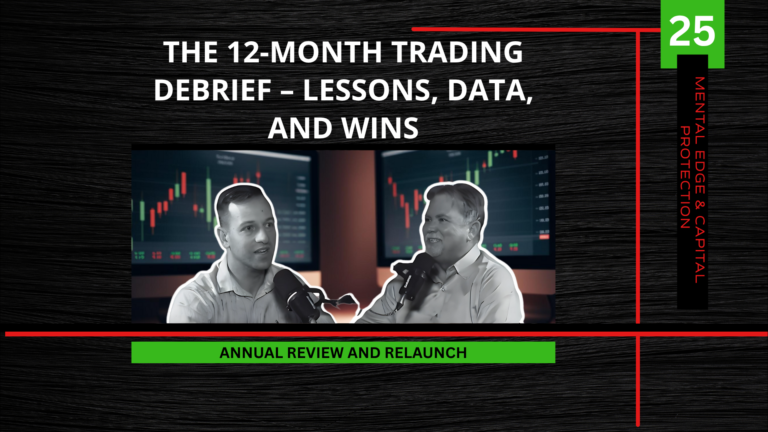 THE 12-MONTH TRADING DEBRIEF – LESSONS, DATA, AND WINS

25

MENTAL EDGE & CAPITAL PROTECTION

ANNUAL REVIEW AND RELAUNCH